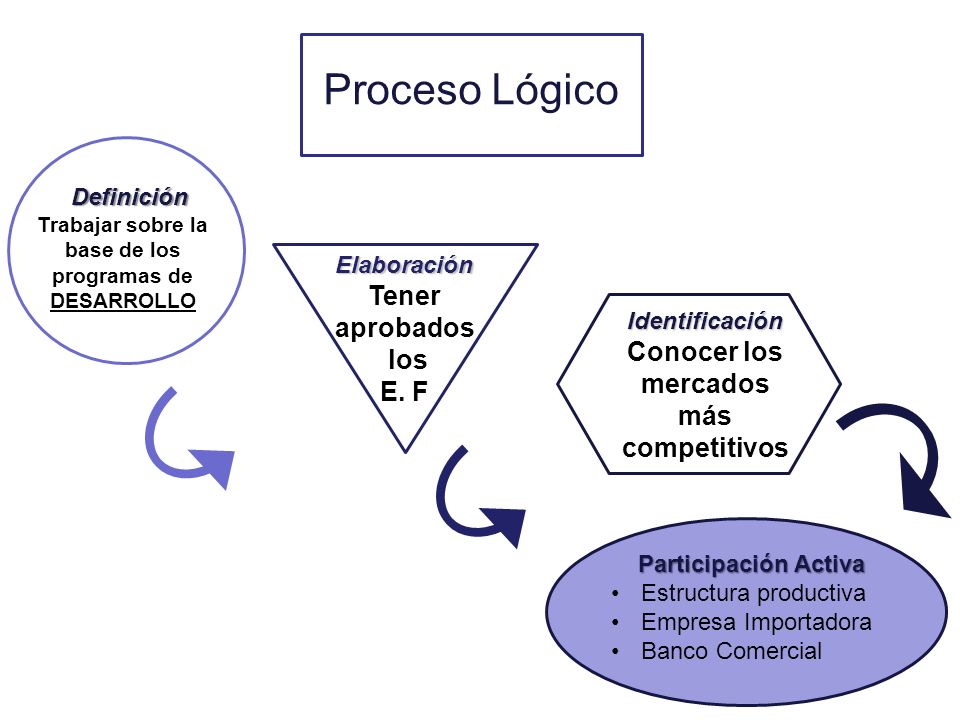 Proceso Lógico

Definición
Trabajar sobre la base de los programas de DESARROLLO

Elaboración
Tener aprobados los E. F

Identificación
Conocer los mercados más competitivos

Participación Activa
• Estructura productiva
• Empresa Importadora
• Banco Comercial